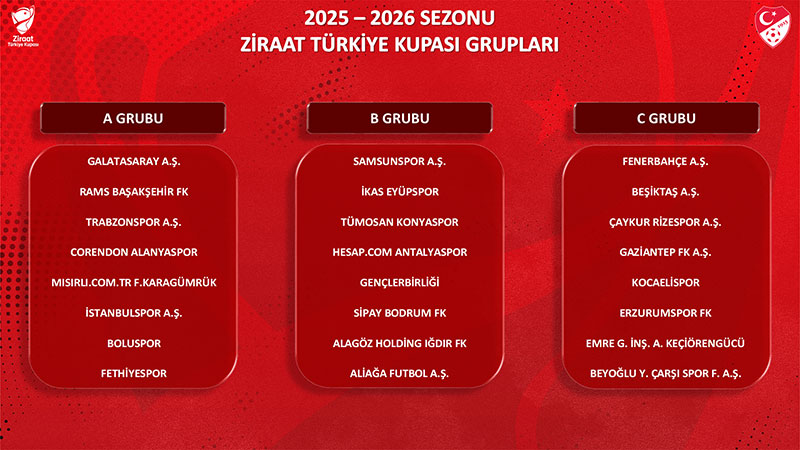 Ziraat Türkiye Kupası

2025 – 2026 SEZONU
ZİRAAT TÜRKİYE KUPASI GRUPLARI

A GRUBU
GALATASARAY A.Ş.
RAMS BAŞAKŞEHİR FK
TRABZONSPOR A.Ş.
CORENDON ALANYASPOR
MISIRLI.COM.TR F.KARAGÜMRÜK
İSTANBULSPOR A.Ş.
BOLUSPOR
FETHİYESPOR

B GRUBU
SAMSUNSPOR A.Ş.
İKAS EYÜPSPOR
TÜMOSAN KONYASPOR
HESAP.COM ANTALYASPOR
GENÇLERBİRLİĞİ
SİPAY BODRUM FK
ALAGÖZ HOLDİNG IĞDIR FK
ALİAĞA FUTBOL A.Ş.

C GRUBU
FENERBAHÇE A.Ş.
BEŞİKTAŞ A.Ş.
ÇAYKUR RİZESPOR A.Ş.
GAZİANTEP FK A.Ş.
KOCAELİSPOR
ERZURUMSPOR FK
EMRE G. İNŞ. A. KEÇİÖRENGÜCÜ
BEYOĞLU Y. ÇARŞI SPOR F. A.Ş.